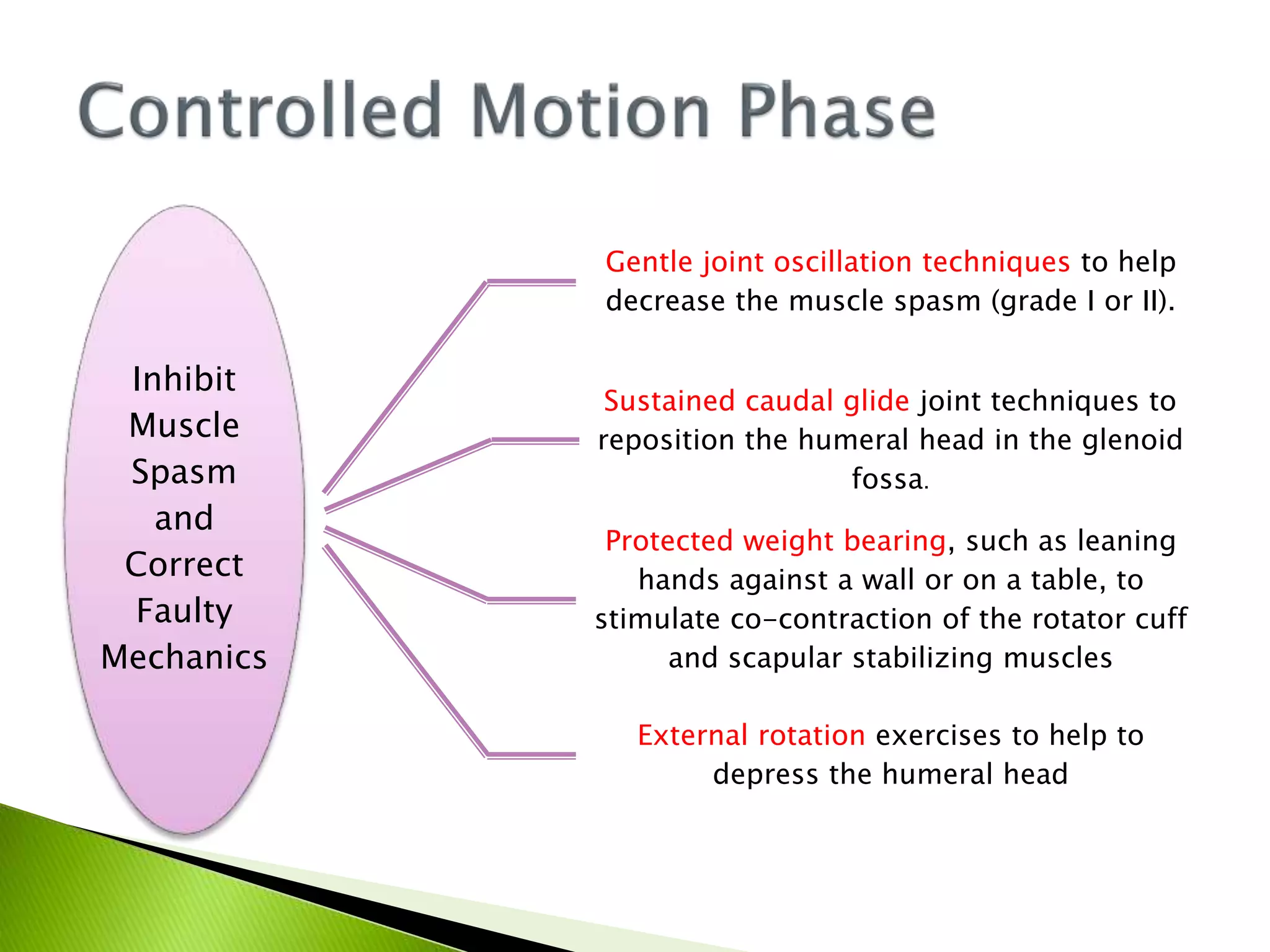 Controlled Motion Phase

Inhibit Muscle Spasm and Correct Faulty Mechanics

Gentle joint oscillation techniques to help decrease the muscle spasm (grade I or II).

Sustained caudal glide joint techniques to reposition the humeral head in the glenoid fossa.

Protected weight bearing, such as leaning hands against a wall or on a table, to stimulate co-contraction of the rotator cuff and scapular stabilizing muscles

External rotation exercises to help to depress the humeral head